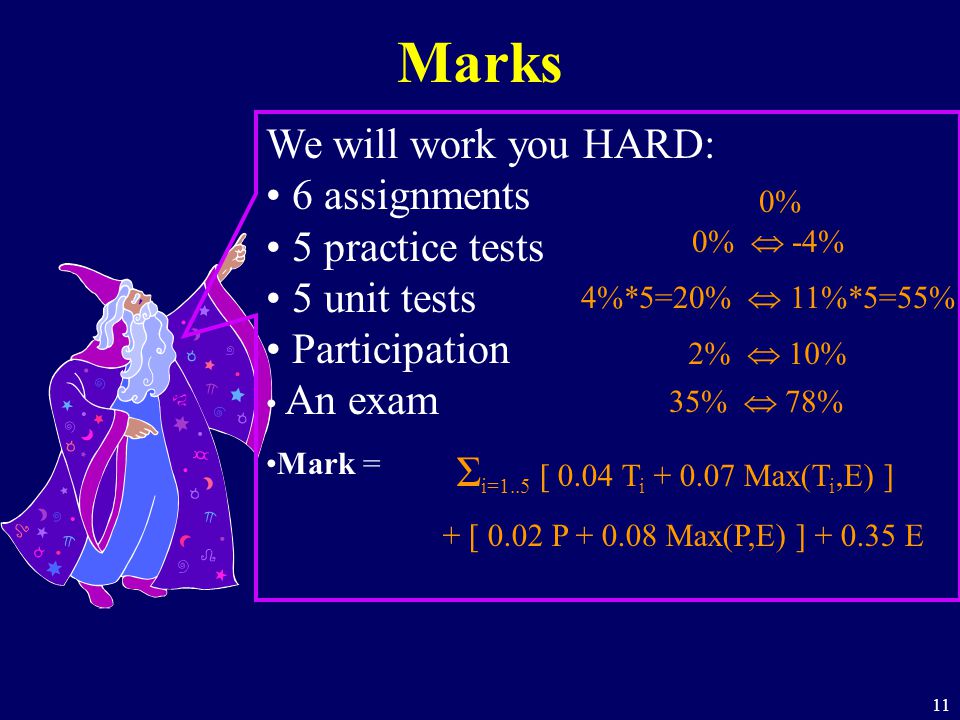 Marks

We will work you HARD:
• 6 assignments 0%
• 5 practice tests 0% $\Leftrightarrow$ -4%
• 5 unit tests 4%*5=20% $\Leftrightarrow$ 11%*5=55%
• Participation 2% $\Leftrightarrow$ 10%
• An exam 35% $\Leftrightarrow$ 78%

•Mark = $\Sigma_{i=1..5}$ [ 0.04 $T_i$ + 0.07 Max($T_i$,E) ]

+ [ 0.02 P + 0.08 Max(P,E) ] + 0.35 E

11